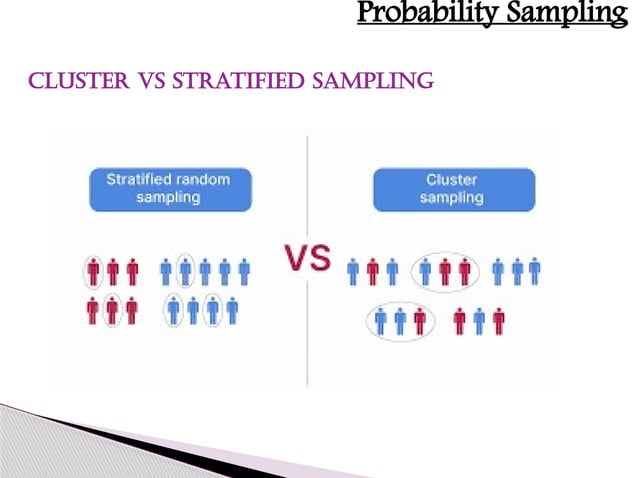 Probability Sampling

CLUSTER VS STRATIFIED SAMPLING

Stratified random sampling

VS

Cluster sampling